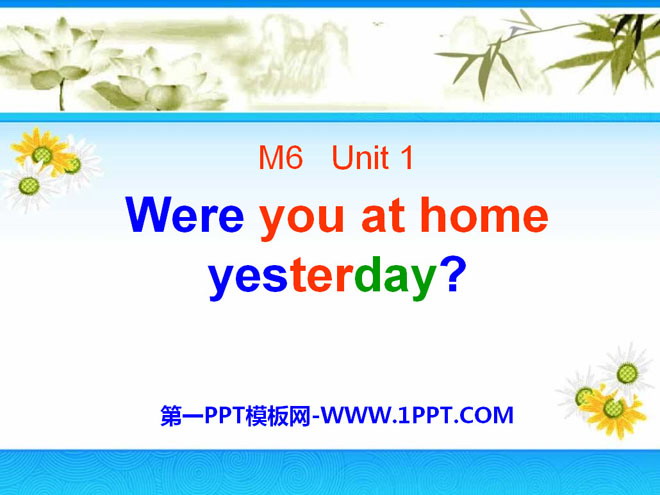 M6 Unit 1

Were you at home yesterday?

第一PPT模板网-WWW.1PPT.COM